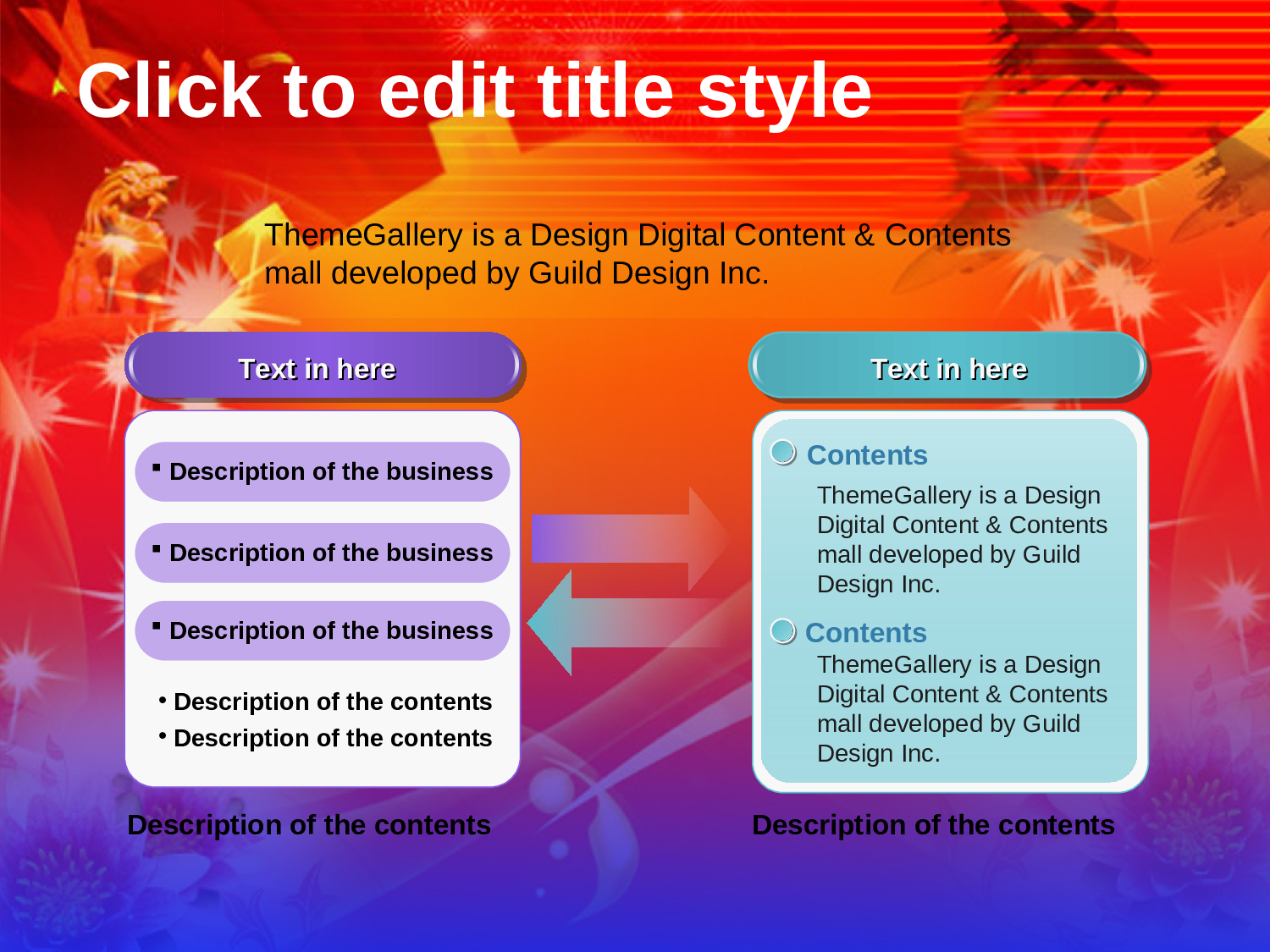 Click to edit title style

ThemeGallery is a Design Digital Content & Contents mall developed by Guild Design Inc.

Text in here

▪ Description of the business

▪ Description of the business

▪ Description of the business

• Description of the contents
• Description of the contents

Description of the contents

Text in here

Contents

ThemeGallery is a Design Digital Content & Contents mall developed by Guild Design Inc.

Contents

ThemeGallery is a Design Digital Content & Contents mall developed by Guild Design Inc.

Description of the contents